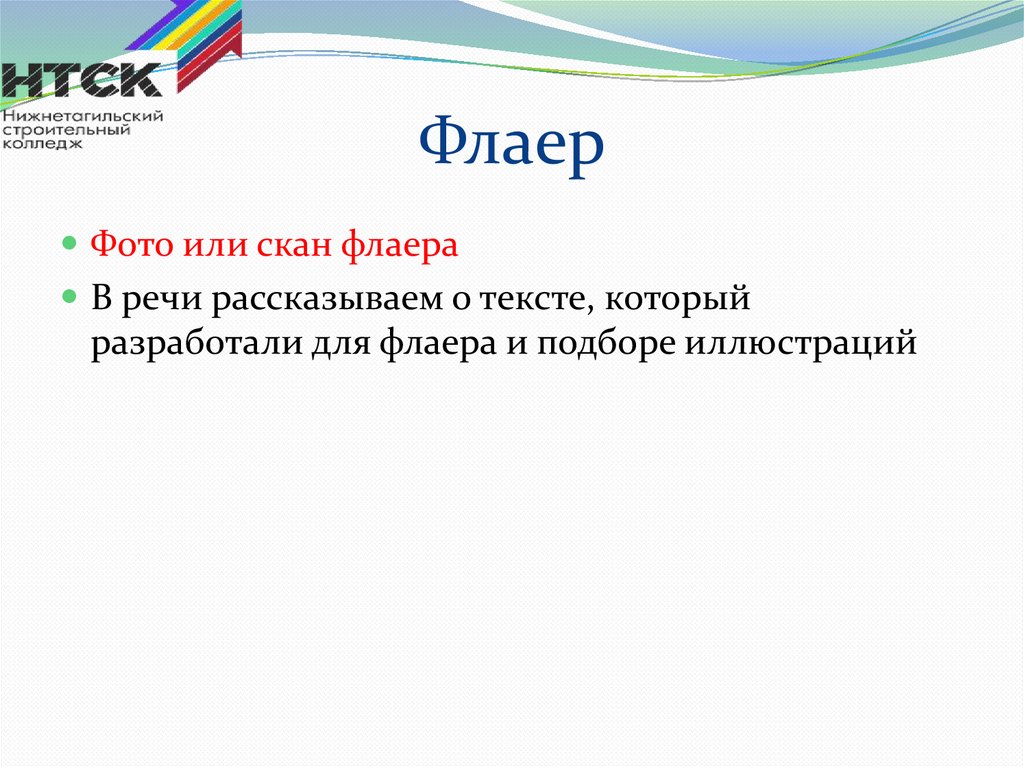 НТСК
Нижнетагильский строительный колледж

Флаер

Фото или скан флаера

В речи рассказываем о тексте, который разработали для флаера и подборе иллюстраций